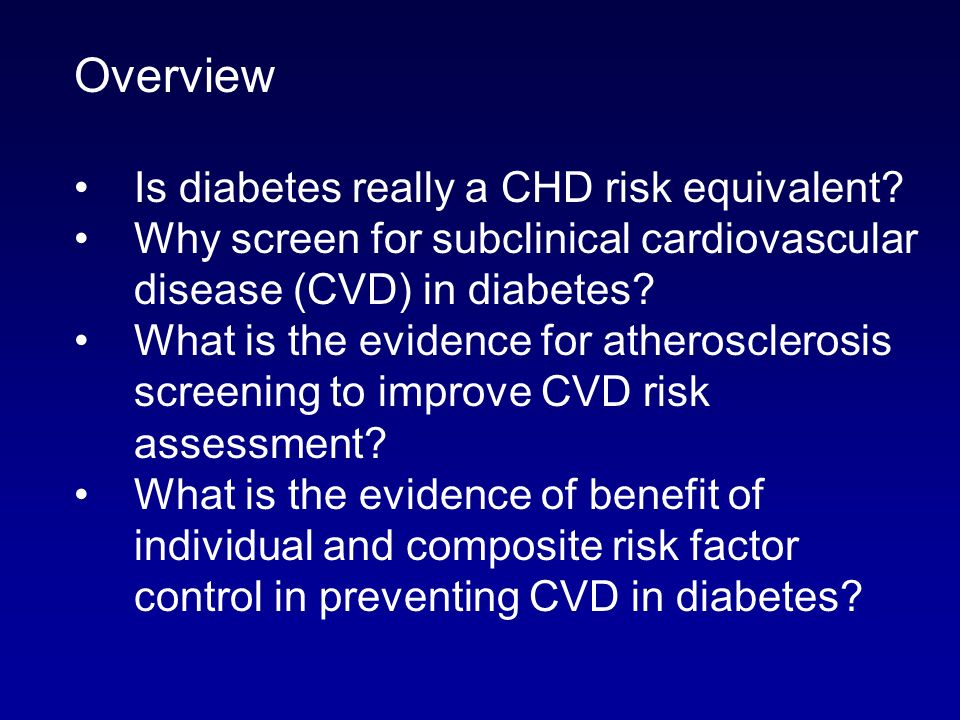 Overview

• Is diabetes really a CHD risk equivalent?
• Why screen for subclinical cardiovascular disease (CVD) in diabetes?
• What is the evidence for atherosclerosis screening to improve CVD risk assessment?
• What is the evidence of benefit of individual and composite risk factor control in preventing CVD in diabetes?